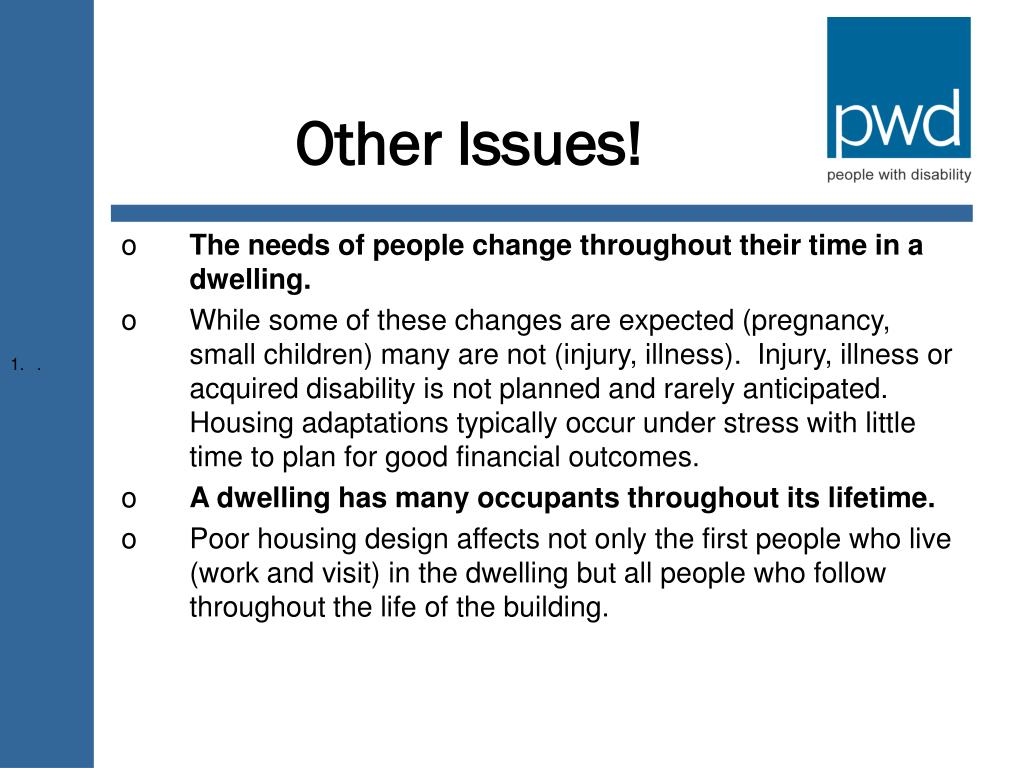 Other Issues!

pwd
people with disability

1. .

o The needs of people change throughout their time in a dwelling.

o While some of these changes are expected (pregnancy, small children) many are not (injury, illness). Injury, illness or acquired disability is not planned and rarely anticipated. Housing adaptations typically occur under stress with little time to plan for good financial outcomes.

o A dwelling has many occupants throughout its lifetime.

o Poor housing design affects not only the first people who live (work and visit) in the dwelling but all people who follow throughout the life of the building.